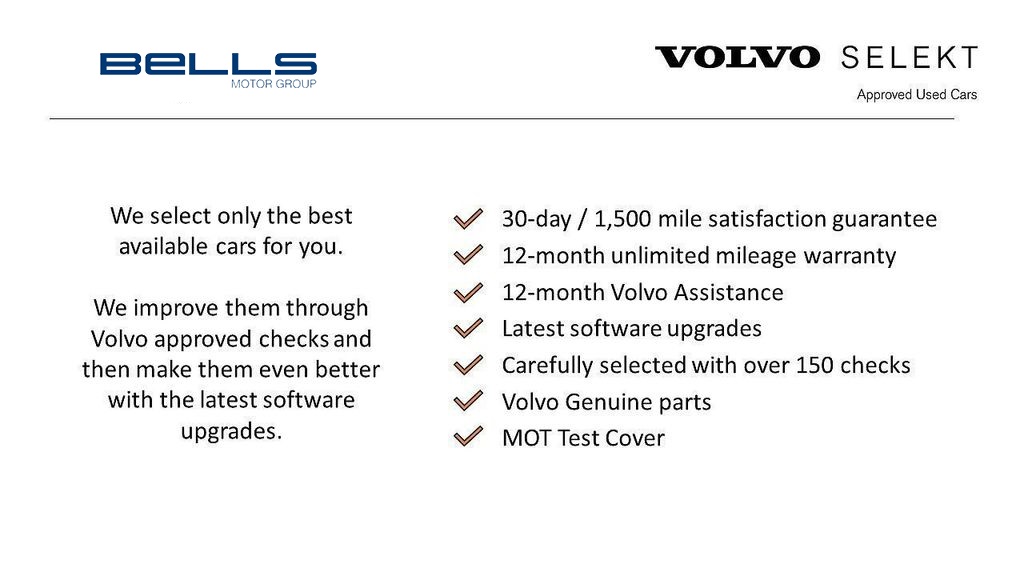 BELLS
MOTOR GROUP

VOLVO SELEKT
Approved Used Cars

We select only the best available cars for you.

We improve them through Volvo approved checks and then make them even better with the latest software upgrades.

30-day / 1,500 mile satisfaction guarantee
12-month unlimited mileage warranty
12-month Volvo Assistance
Latest software upgrades
Carefully selected with over 150 checks
Volvo Genuine parts
MOT Test Cover